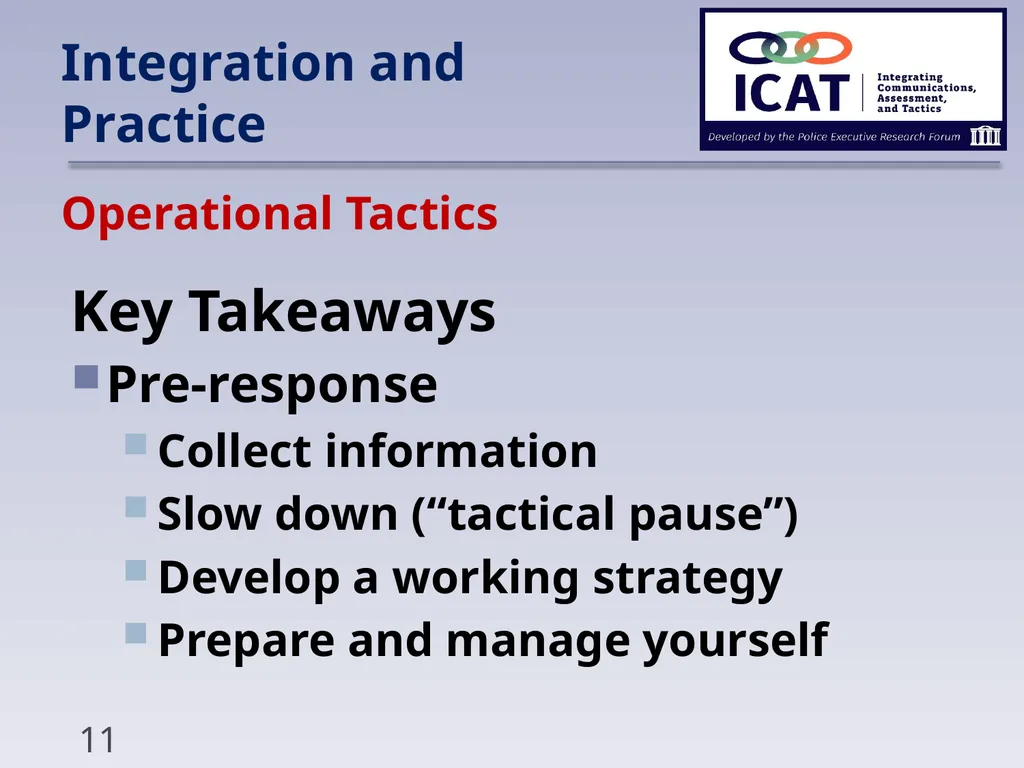 Integration and Practice

ICAT
Integrating Communications, Assessment, and Tactics
Developed by the Police Executive Research Forum

Operational Tactics

Key Takeaways

Pre-response

Collect information

Slow down (“tactical pause”)

Develop a working strategy

Prepare and manage yourself

11